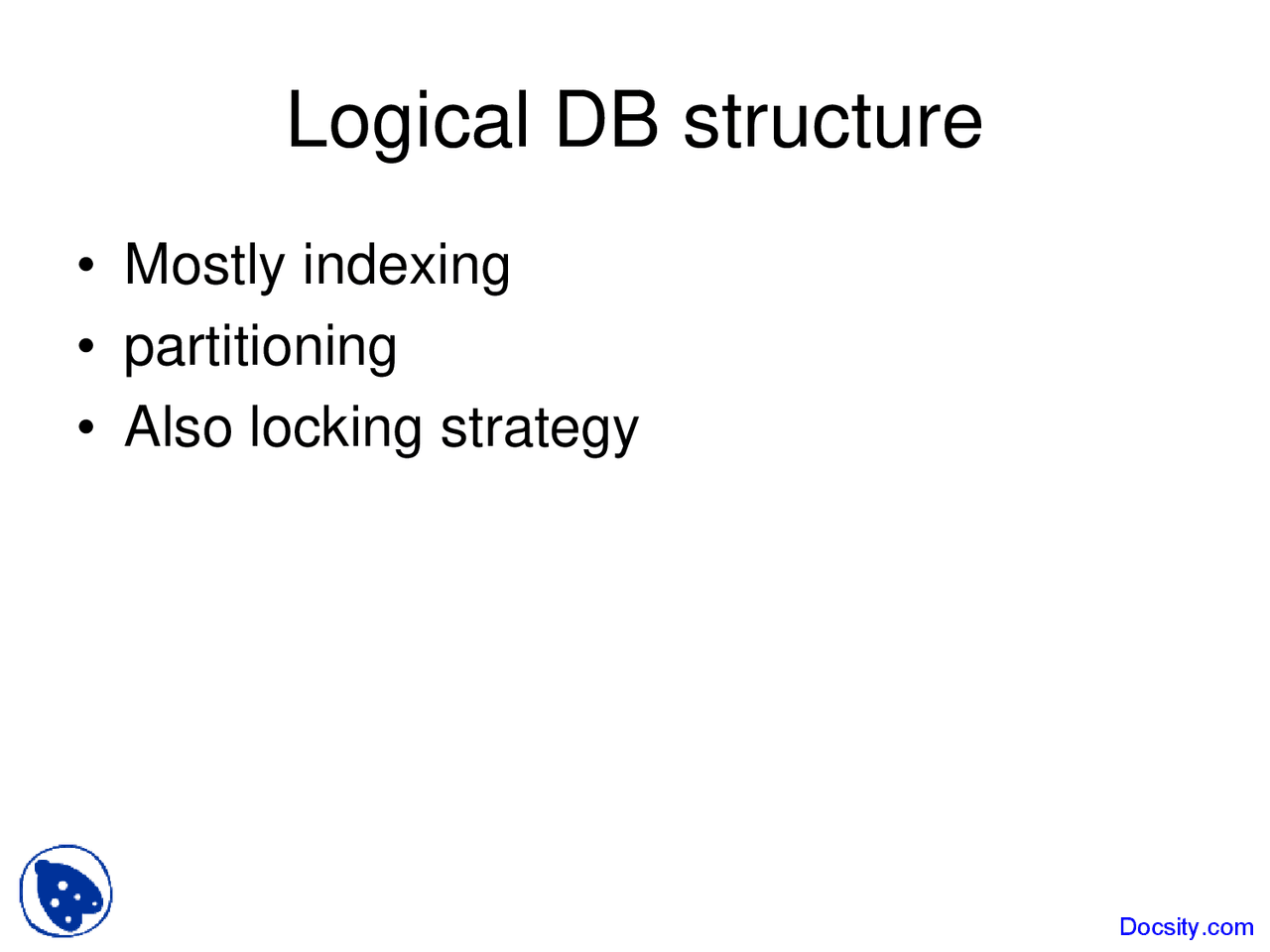 Logical DB structure

• Mostly indexing
• partitioning
• Also locking strategy

Docsity.com